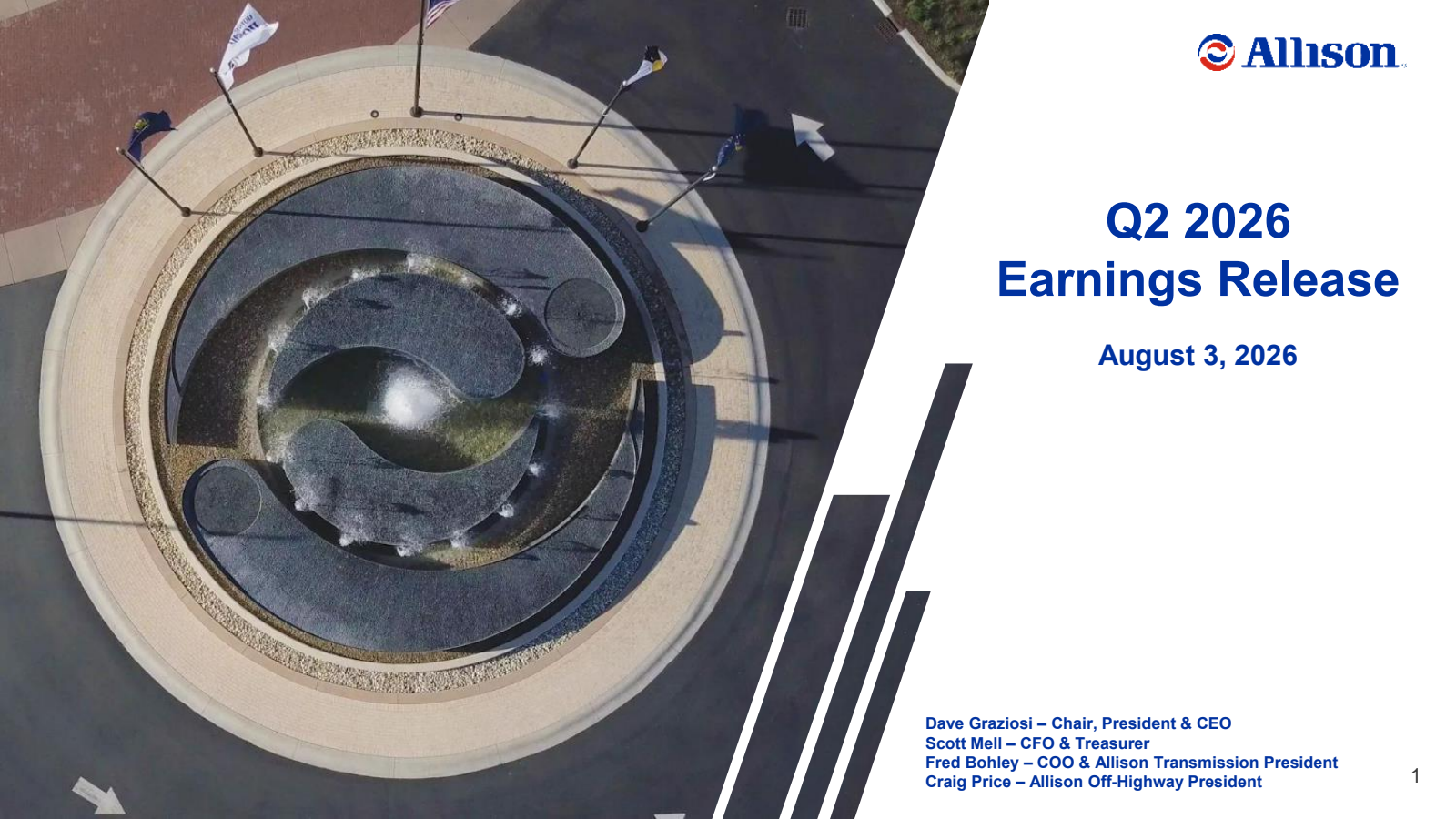 Allison

Q2 2026
Earnings Release

August 3, 2026

Dave Graziosi – Chair, President & CEO
Scott Mell – CFO & Treasurer
Fred Bohley – COO & Allison Transmission President
Craig Price – Allison Off-Highway President

1